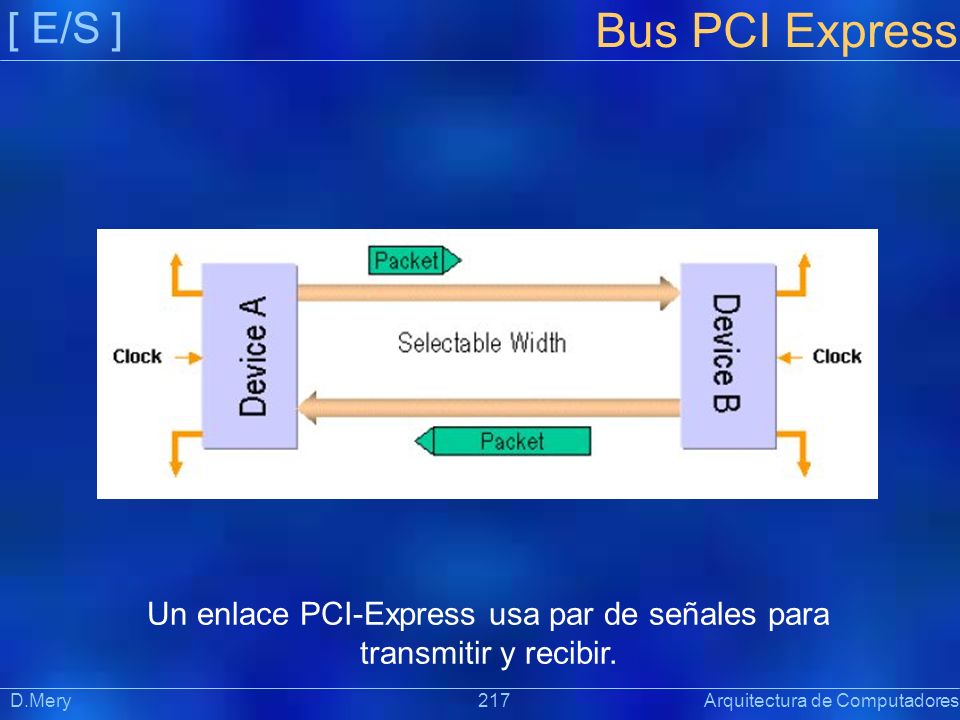 [ E/S ]

Bus PCI Express

Packet

Clock

Device A

Selectable Width

Device B

Clock

Packet

Un enlace PCI-Express usa par de señales para transmitir y recibir.

D.Mery

217

Arquitectura de Computadores